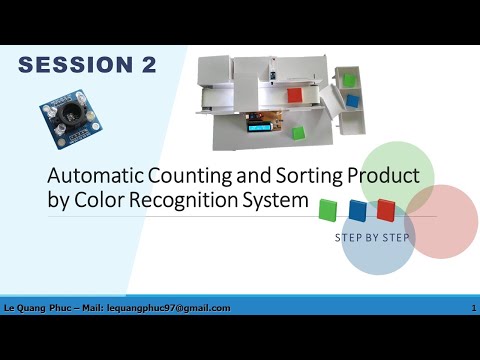 SESSION 2

Automatic Counting and Sorting Product by Color Recognition System

STEP BY STEP

Le Quang Phuc – Mail: lequangphuc97@gmail.com

1